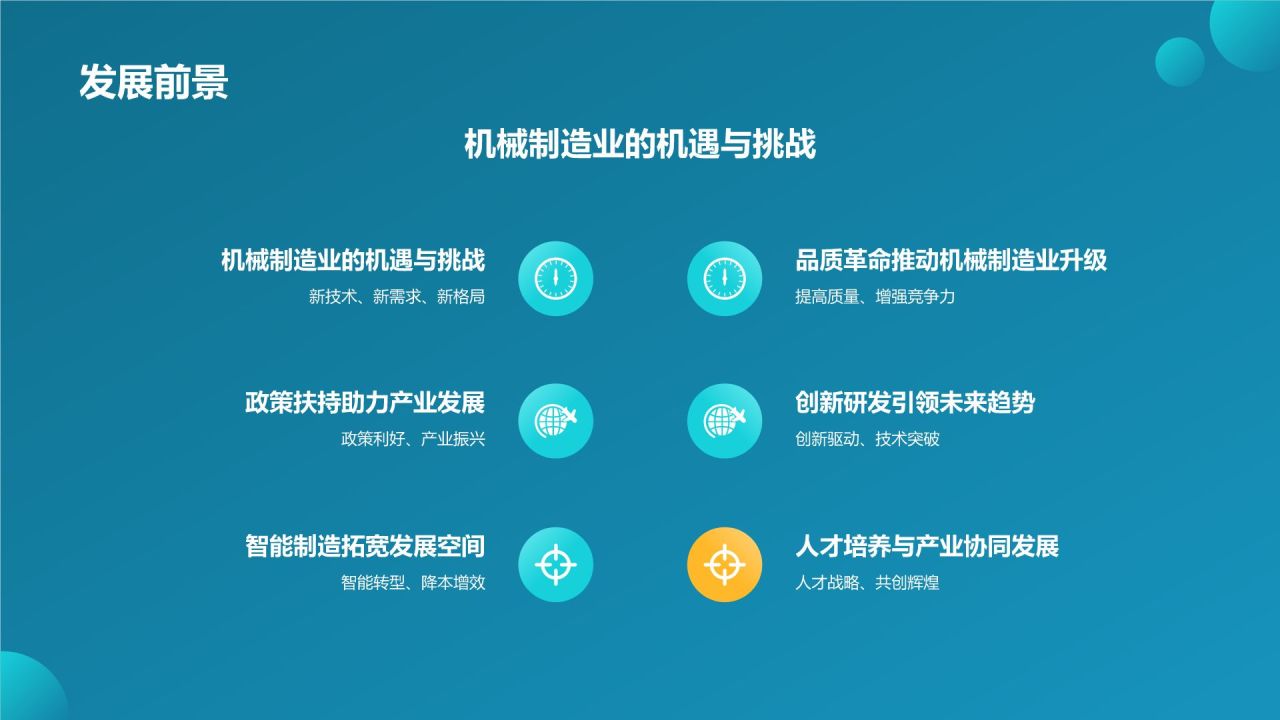 发展前景

机械制造业的机遇与挑战

机械制造业的机遇与挑战
新技术、新需求、新格局

政策扶持助力产业发展
政策利好、产业振兴

智能制造拓宽发展空间
智能转型、降本增效

品质革命推动机械制造业升级
提高质量、增强竞争力

创新研发引领未来趋势
创新驱动、技术突破

人才培养与产业协同发展
人才战略、共创辉煌